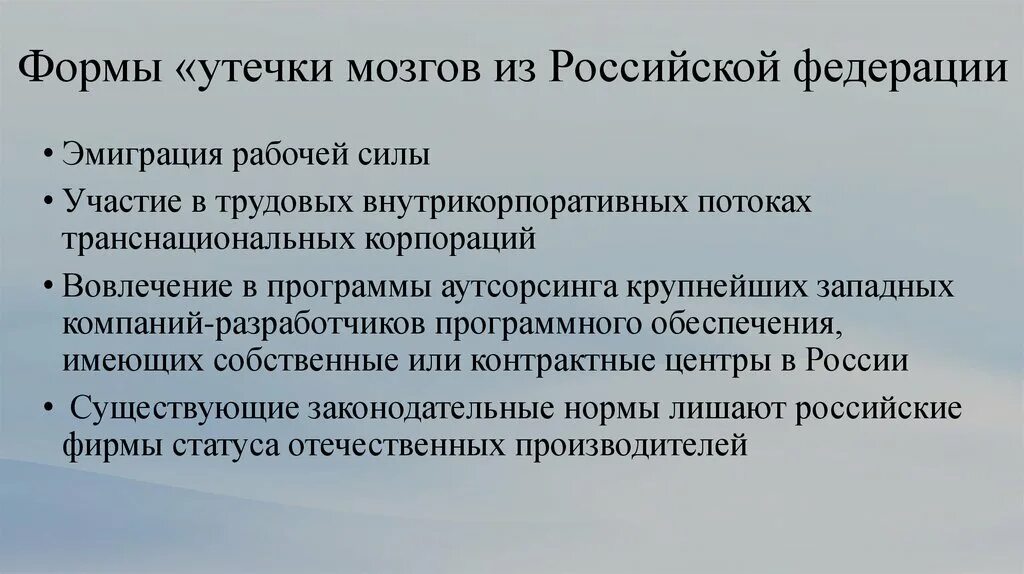 Формы «утечки мозгов из Российской федерации

• Эмиграция рабочей силы
• Участие в трудовых внутрикорпоративных потоках транснациональных корпораций
• Вовлечение в программы аутсорсинга крупнейших западных компаний-разработчиков программного обеспечения, имеющих собственные или контрактные центры в России
• Существующие законодательные нормы лишают российские фирмы статуса отечественных производителей